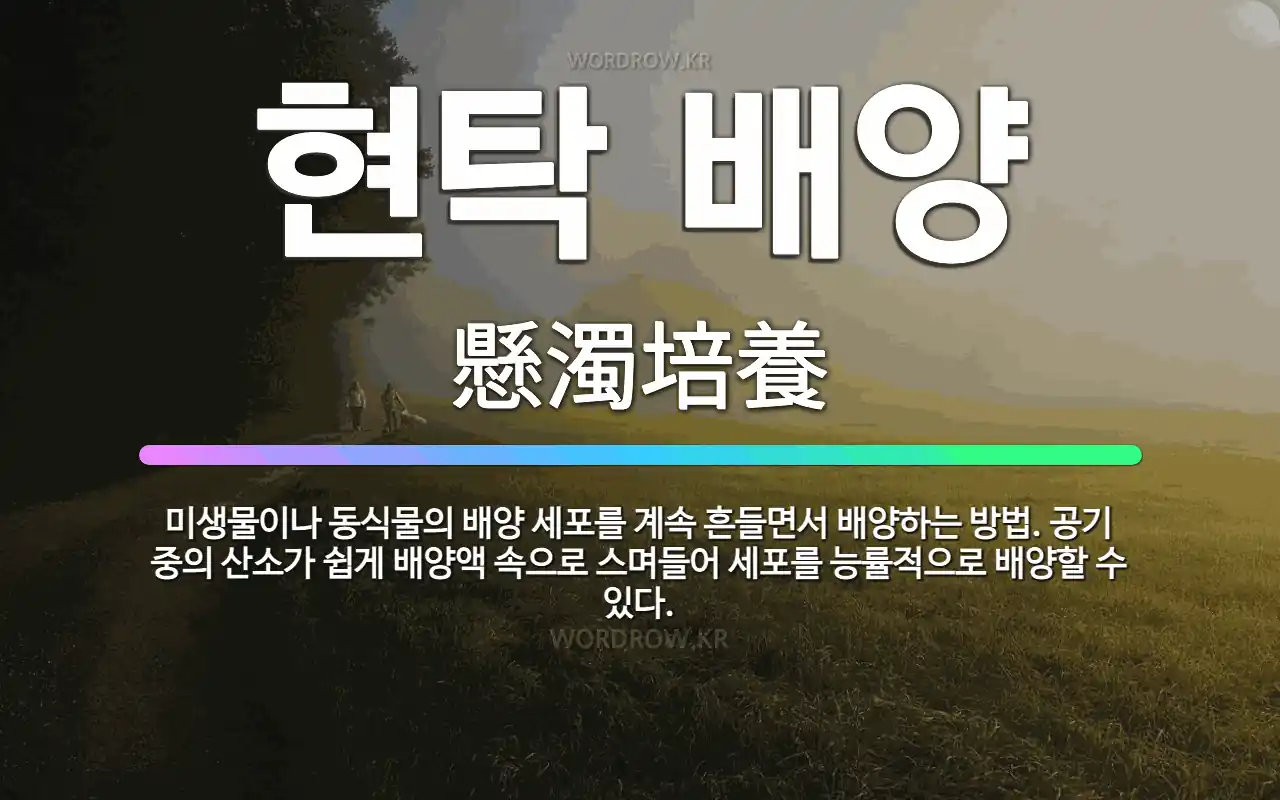 WORDROW.KR

현탁 배양

懸濁培養

미생물이나 동식물의 배양 세포를 계속 흔들면서 배양하는 방법. 공기 중의 산소가 쉽게 배양액 속으로 스며들어 세포를 능률적으로 배양할 수 있다.

WORDROW.KR